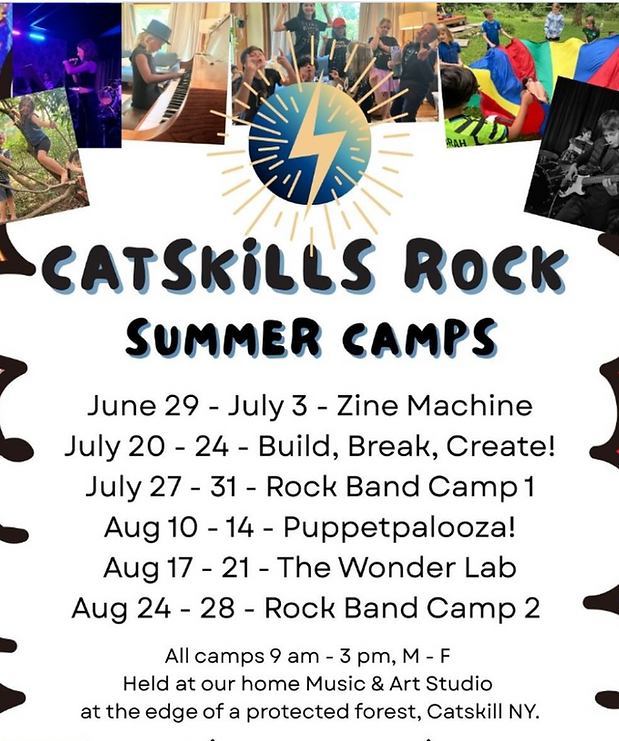 CATSKILLS ROCK
SUMMER CAMPS

June 29 - July 3 - Zine Machine
July 20 - 24 - Build, Break, Create!
July 27 - 31 - Rock Band Camp 1
Aug 10 - 14 - Puppetpalooza!
Aug 17 - 21 - The Wonder Lab
Aug 24 - 28 - Rock Band Camp 2

All camps 9 am - 3 pm, M - F
Held at our home Music & Art Studio
at the edge of a protected forest, Catskill NY.